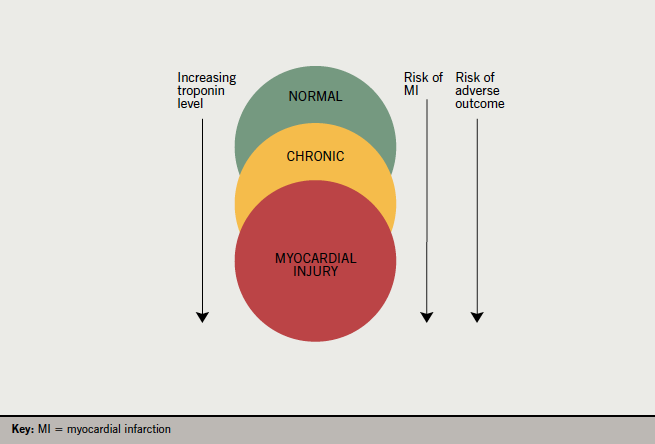 Increasing troponin level

NORMAL

CHRONIC

MYOCARDIAL INJURY

Risk of MI

Risk of adverse outcome

Key: MI = myocardial infarction